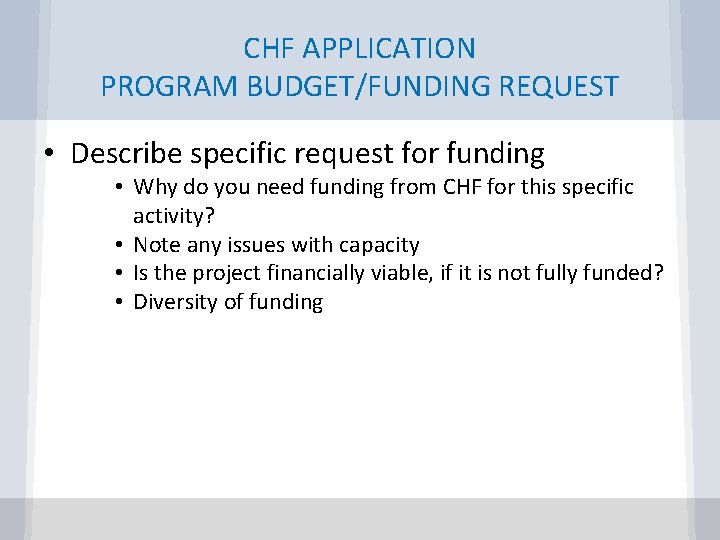 CHF APPLICATION
PROGRAM BUDGET/FUNDING REQUEST

• Describe specific request for funding
  • Why do you need funding from CHF for this specific activity?
  • Note any issues with capacity
  • Is the project financially viable, if it is not fully funded?
  • Diversity of funding